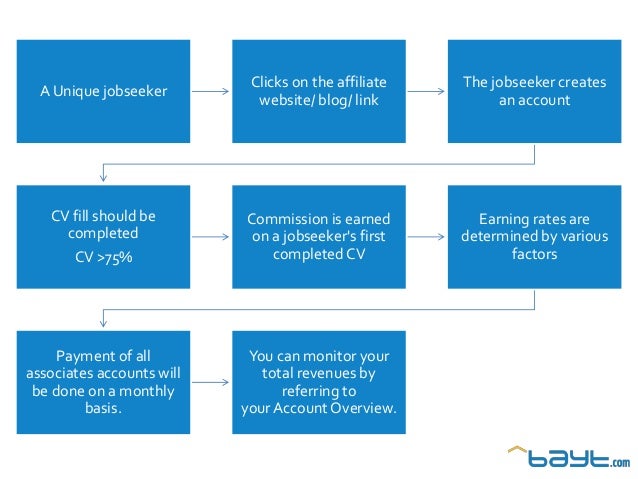 A Unique jobseeker

Clicks on the affiliate website/ blog/ link

The jobseeker creates an account

CV fill should be completed

CV >75%

Commission is earned on a jobseeker's first completed CV

Earning rates are determined by various factors

Payment of all associates accounts will be done on a monthly basis.

You can monitor your total revenues by referring to your Account Overview.

bayt.com